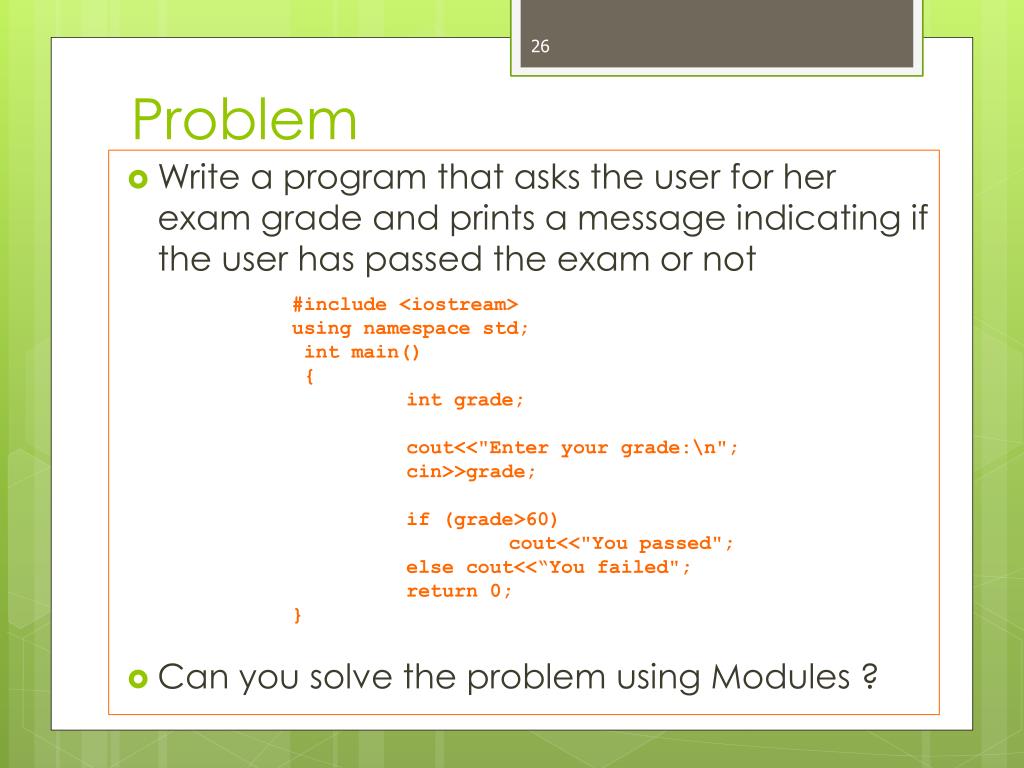 26

Problem

Write a program that asks the user for her exam grade and prints a message indicating if the user has passed the exam or not

#include <iostream>
using namespace std;
 int main()
 {
 int grade;

 cout<<"Enter your grade:\n";
 cin>>grade;

 if (grade>60)
 cout<<"You passed";
 else cout<<“You failed";
 return 0;
}

Can you solve the problem using Modules ?